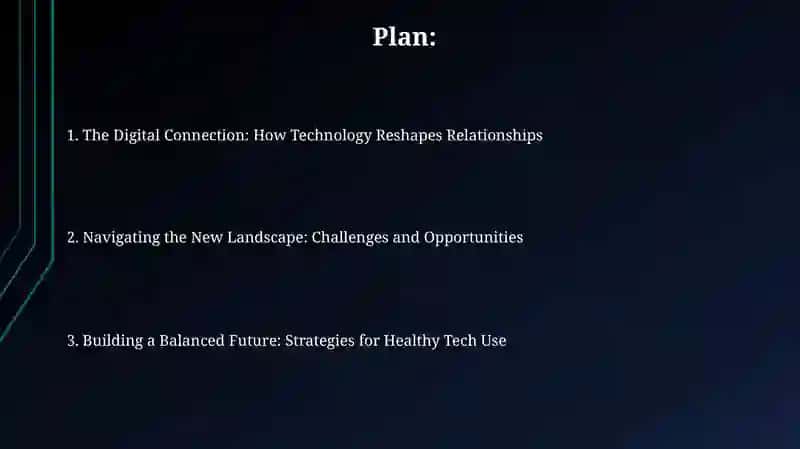 Plan:

1. The Digital Connection: How Technology Reshapes Relationships

2. Navigating the New Landscape: Challenges and Opportunities

3. Building a Balanced Future: Strategies for Healthy Tech Use